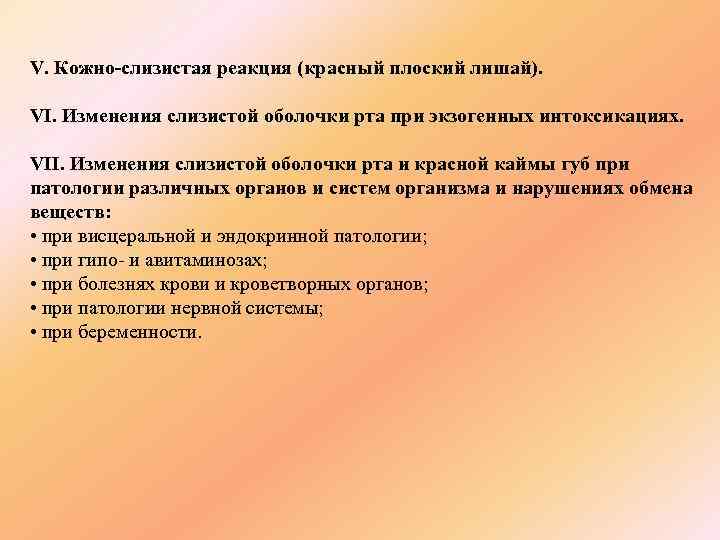 V. Кожно-слизистая реакция (красный плоский лишай).

VI. Изменения слизистой оболочки рта при экзогенных интоксикациях.

VII. Изменения слизистой оболочки рта и красной каймы губ при патологии различных органов и систем организма и нарушениях обмена веществ:
• при висцеральной и эндокринной патологии;
• при гипо- и авитаминозах;
• при болезнях крови и кроветворных органов;
• при патологии нервной системы;
• при беременности.